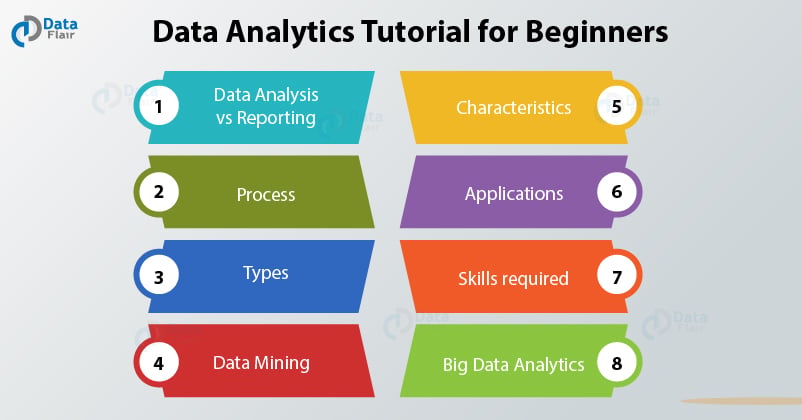 Data Flair

Data Analytics Tutorial for Beginners

1 Data Analysis vs Reporting

2 Process

3 Types

4 Data Mining

Characteristics 5

Applications 6

Skills required 7

Big Data Analytics 8